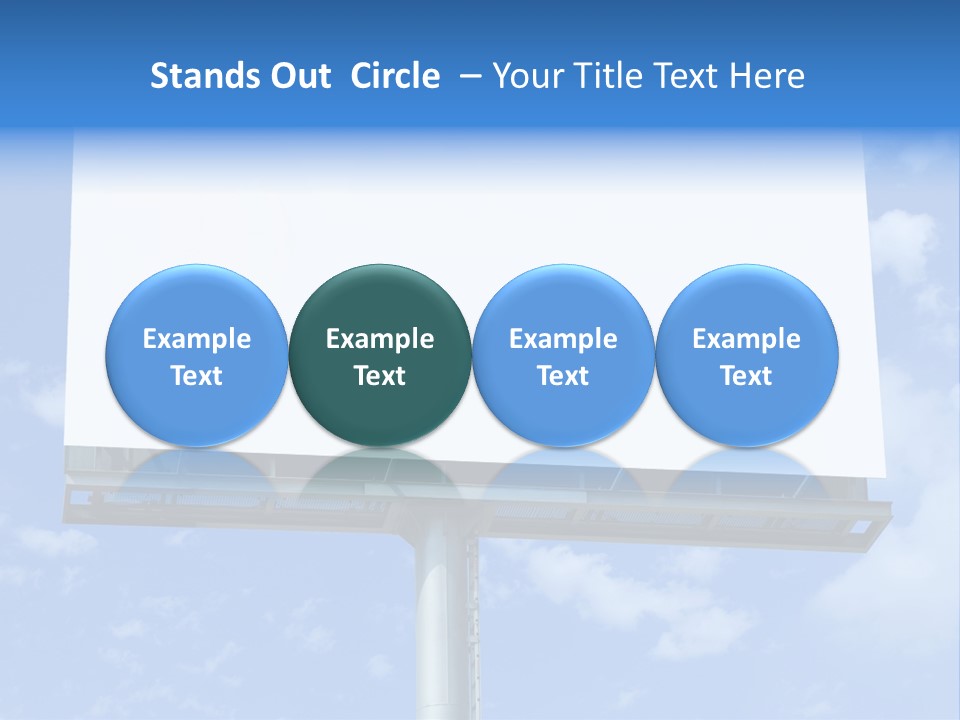 Stands Out Circle – Your Title Text Here

Example Text

Example Text

Example Text

Example Text